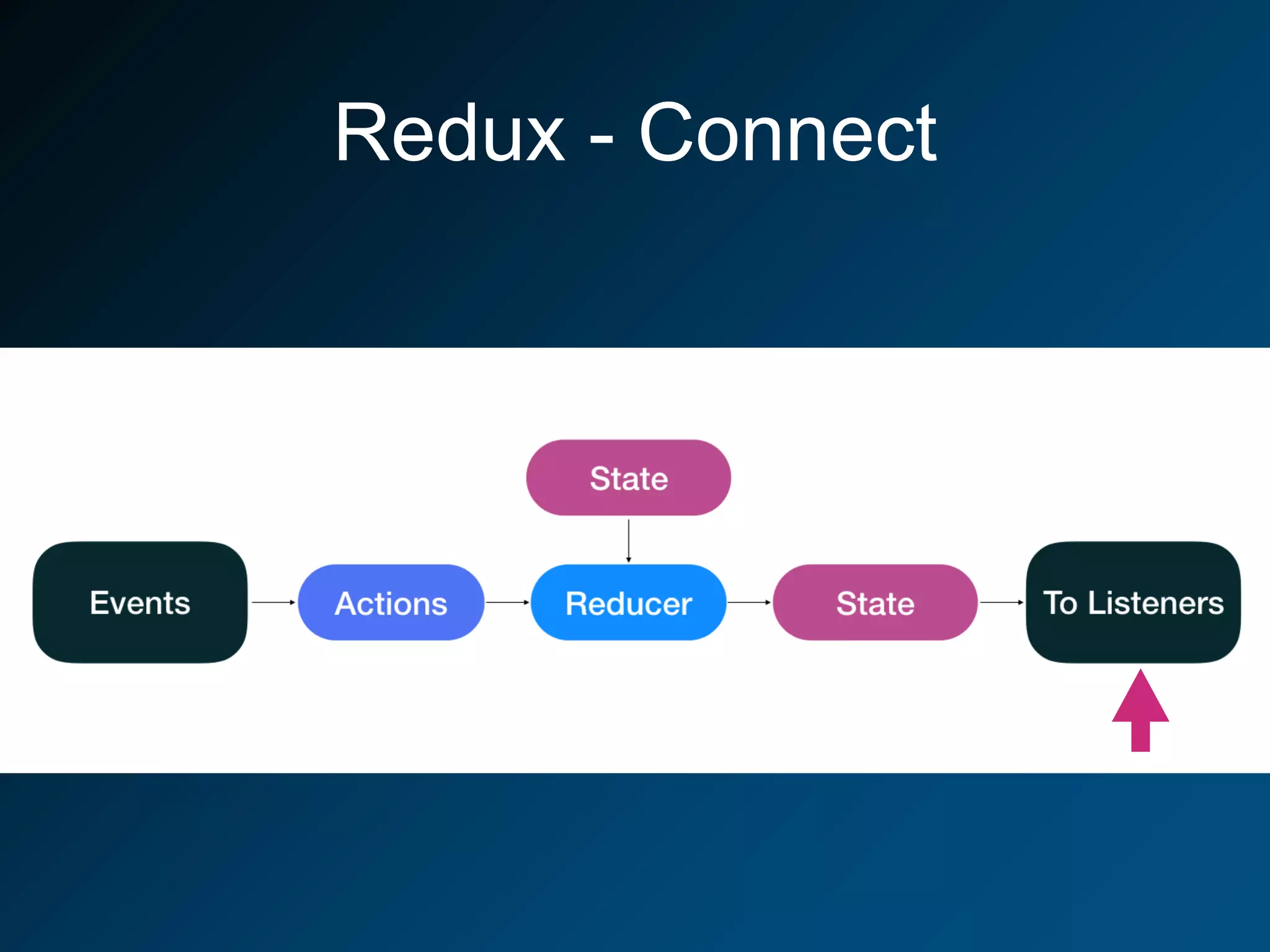 Redux - Connect

State

Events

Actions

Reducer

State

To Listeners